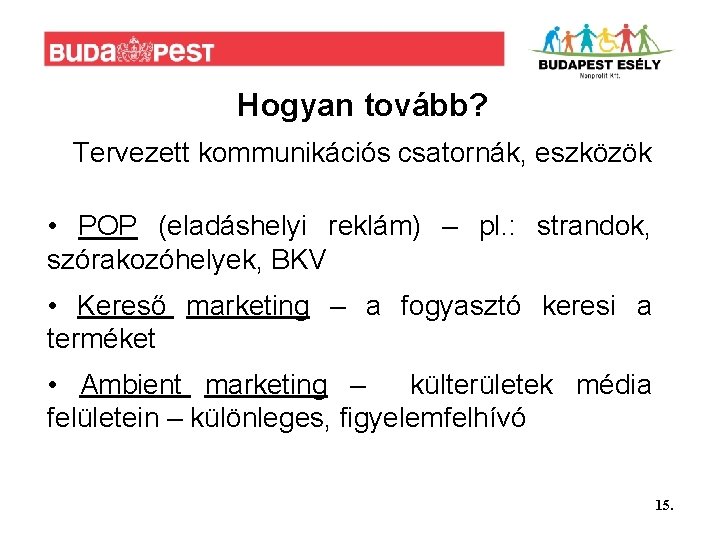 BUDAPEST

BUDAPEST ESÉLY
Nonprofit Kft.

Hogyan tovább?

Tervezett kommunikációs csatornák, eszközök

• POP (eladáshelyi reklám) – pl.: strandok, szórakozóhelyek, BKV

• Kereső marketing – a fogyasztó keresi a terméket

• Ambient marketing – külterületek média felületein – különleges, figyelemfelhívó

15.